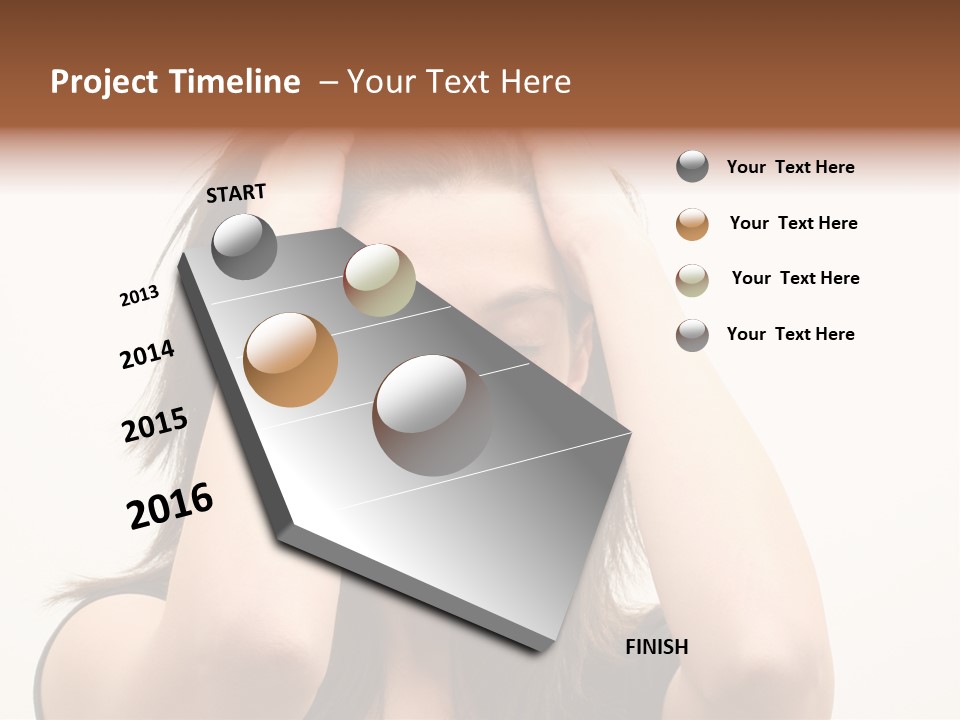 Project Timeline – Your Text Here

START

2013

2014

2015

2016

FINISH

Your Text Here

Your Text Here

Your Text Here

Your Text Here